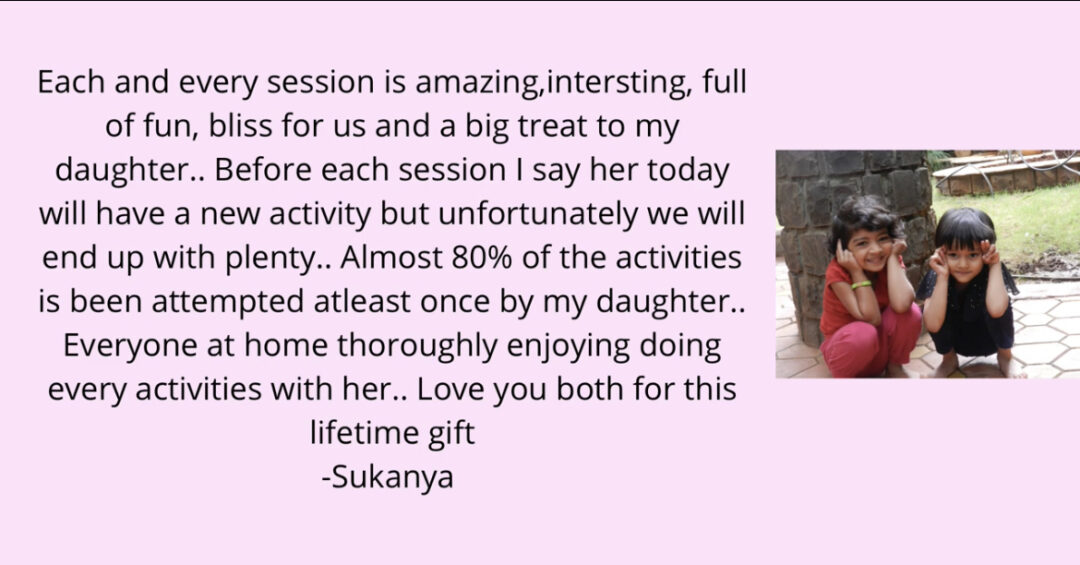 Each and every session is amazing,intersting, full of fun, bliss for us and a big treat to my daughter.. Before each session I say her today will have a new activity but unfortunately we will end up with plenty.. Almost 80% of the activities is been attempted atleast once by my daughter.. Everyone at home thoroughly enjoying doing every activities with her.. Love you both for this lifetime gift
-Sukanya